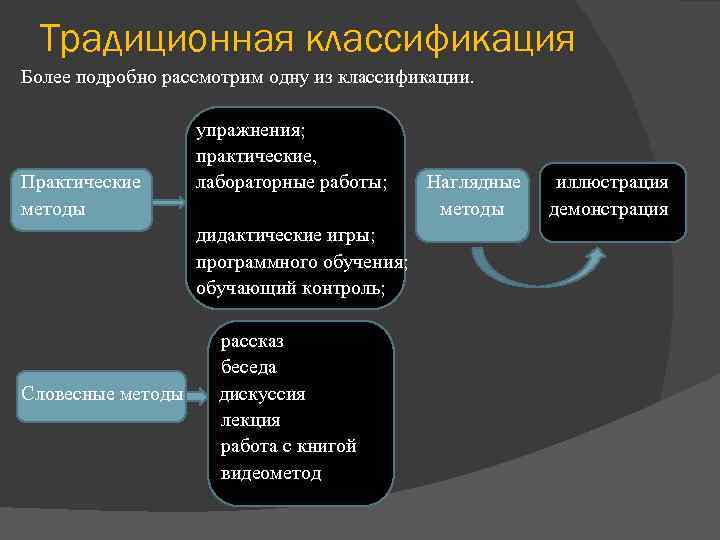 Традиционная классификация

Более подробно рассмотрим одну из классификации.

Практические методы

упражнения;
практические, лабораторные работы;

дидактические игры;
программного обучения;
обучающий контроль;

Наглядные методы

иллюстрация
демонстрация

Словесные методы

рассказ
беседа
дискуссия
лекция
работа с книгой
видеометод